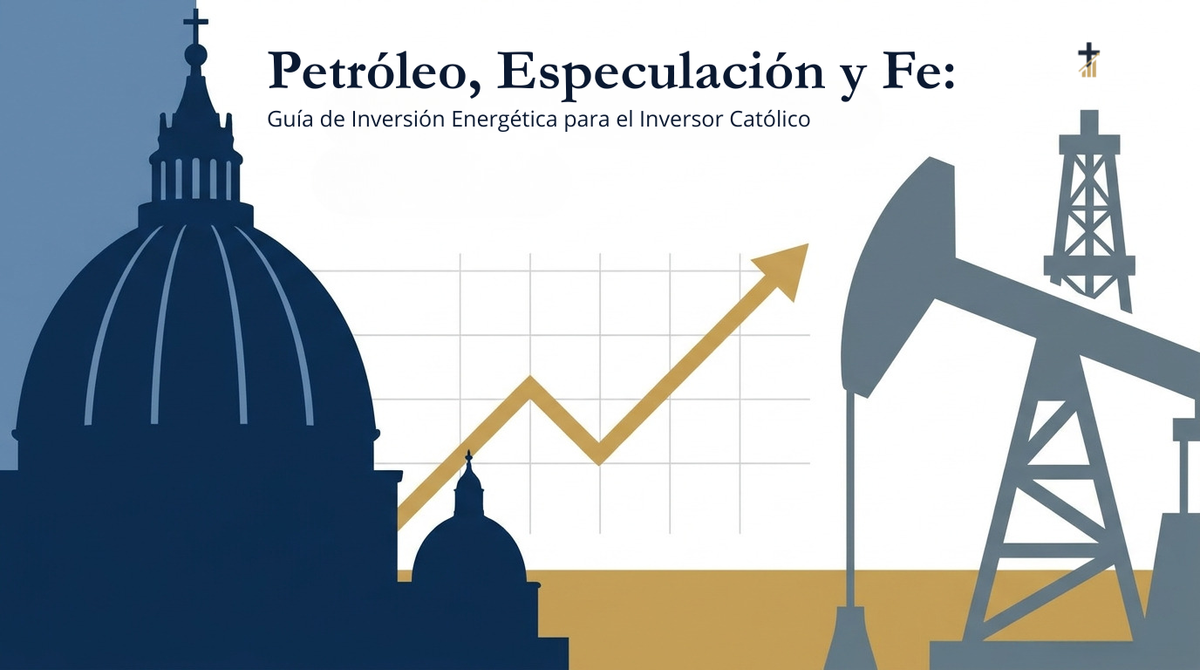 Petróleo, Especulación y Fe:

Guía de Inversión Energética para el Inversor Católico